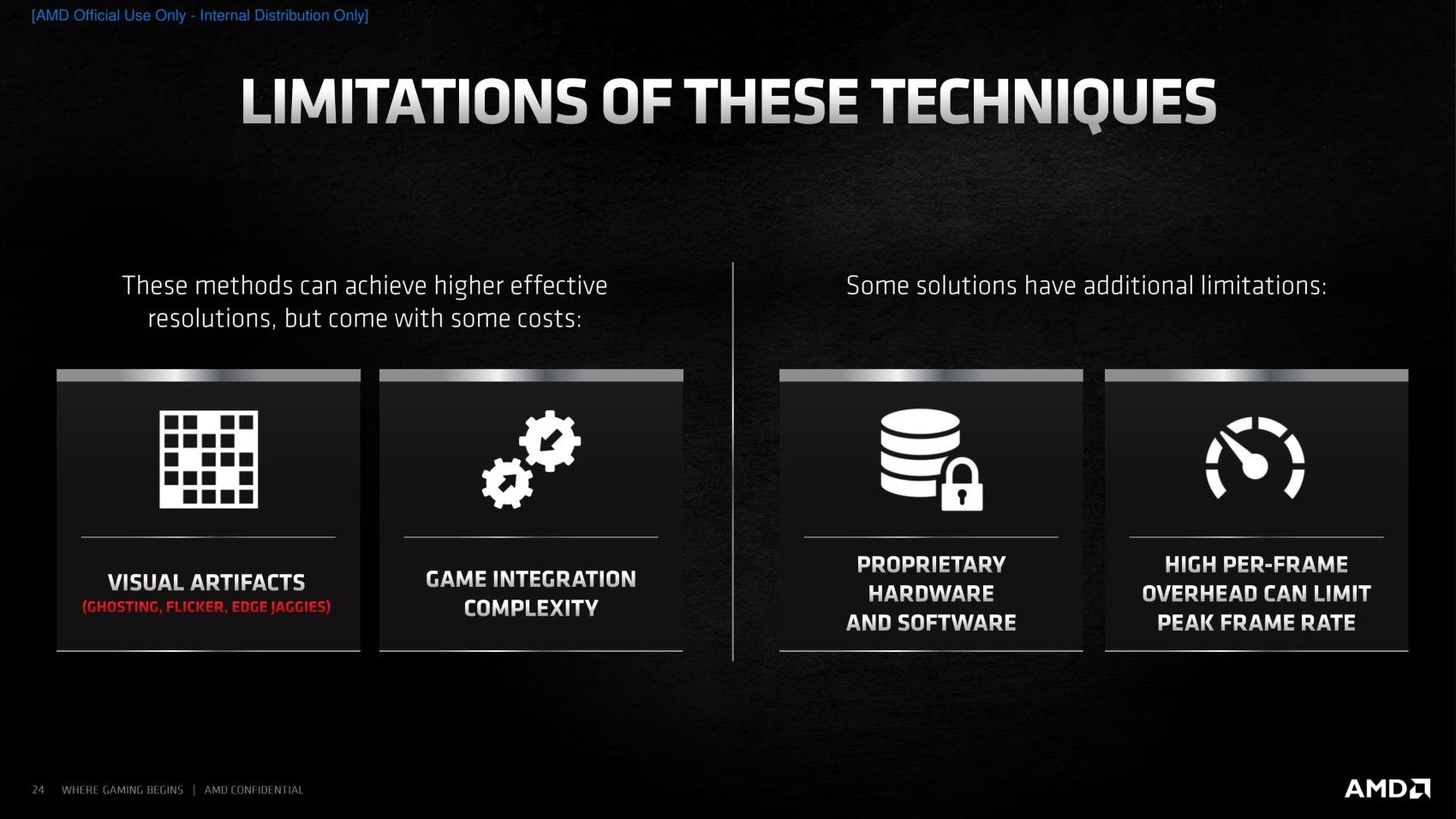 [AMD Official Use Only - Internal Distribution Only]

LIMITATIONS OF THESE TECHNIQUES

These methods can achieve higher effective resolutions, but come with some costs:

VISUAL ARTIFACTS
(GHOSTING, FLICKER, EDGE JAGGIES)

GAME INTEGRATION COMPLEXITY

Some solutions have additional limitations:

PROPRIETARY HARDWARE AND SOFTWARE

HIGH PER-FRAME OVERHEAD CAN LIMIT PEAK FRAME RATE

24 WHERE GAMING BEGINS | AMD CONFIDENTIAL

AMD